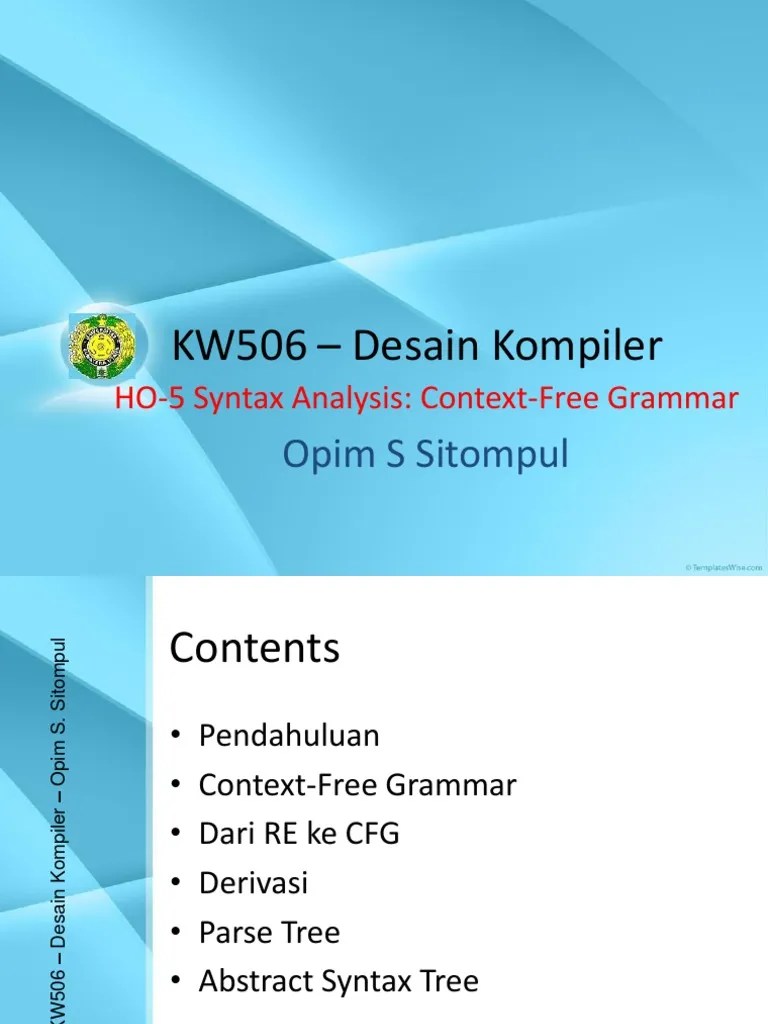 KW506 – Desain Kompiler
HO-5 Syntax Analysis: Context-Free Grammar
Opim S Sitompul

© TemplatesWise.com

KW506 – Desain Kompiler – Opim S. Sitompul

Contents

• Pendahuluan
• Context-Free Grammar
• Dari RE ke CFG
• Derivasi
• Parse Tree
• Abstract Syntax Tree